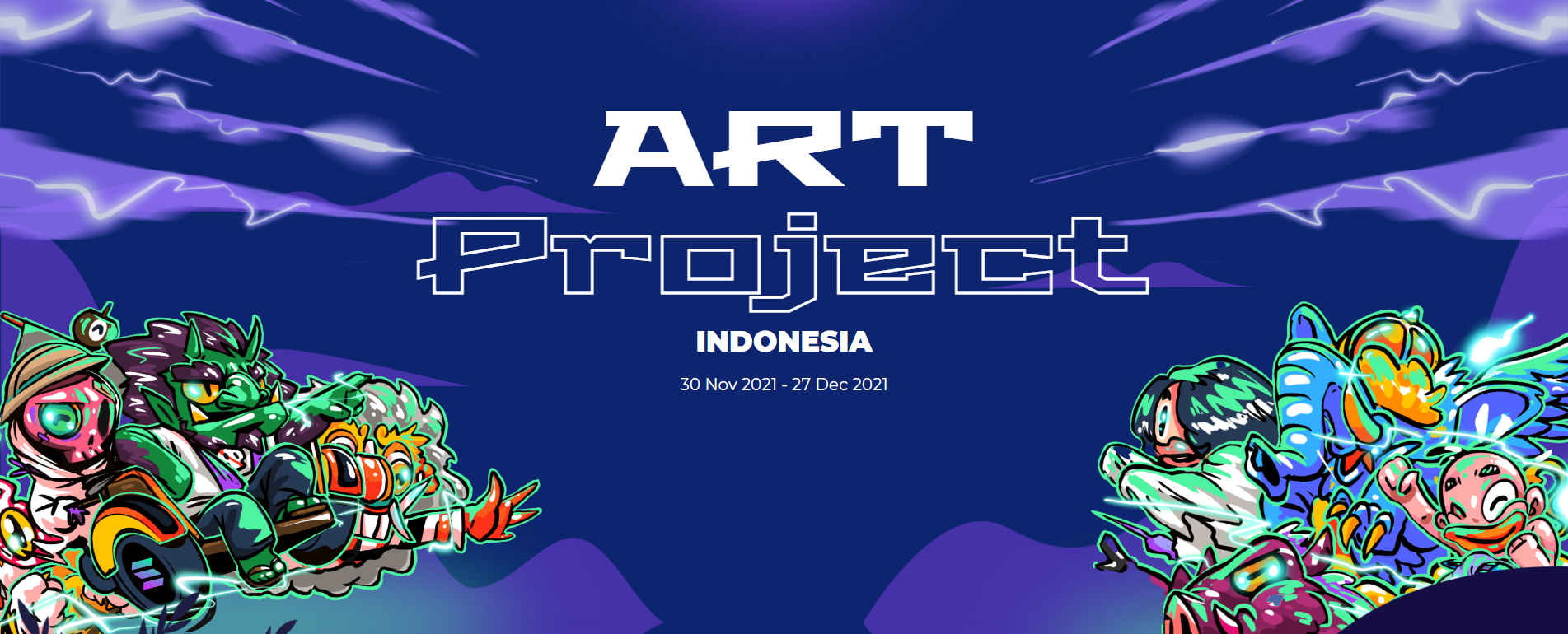 ART
Project
INDONESIA
30 Nov 2021 - 27 Dec 2021